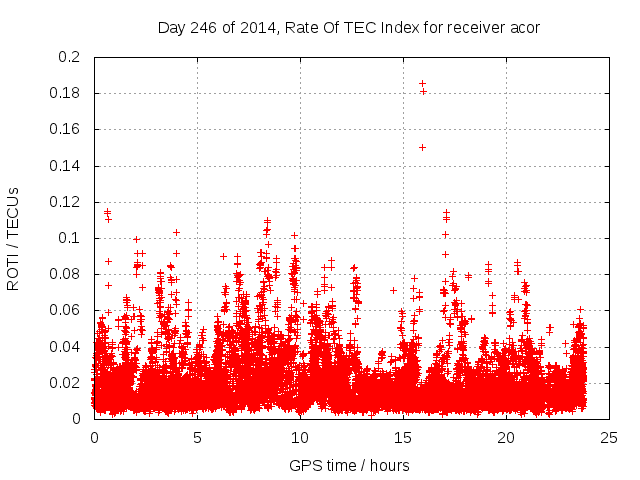 Day 246 of 2014, Rate Of TEC Index for receiver acor

ROTI / TECUs

0.2
0.18
0.16
0.14
0.12
0.1
0.08
0.06
0.04
0.02
0

0
5
10
15
20
25

GPS time / hours